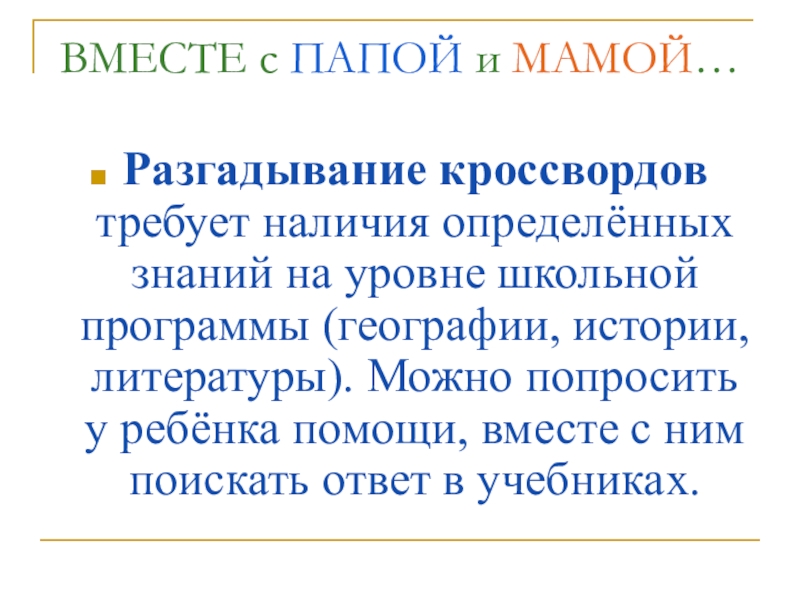 ВМЕСТЕ с ПАПОЙ и МАМОЙ…

Разгадывание кроссвордов требует наличия определённых знаний на уровне школьной программы (географии, истории, литературы). Можно попросить у ребёнка помощи, вместе с ним поискать ответ в учебниках.